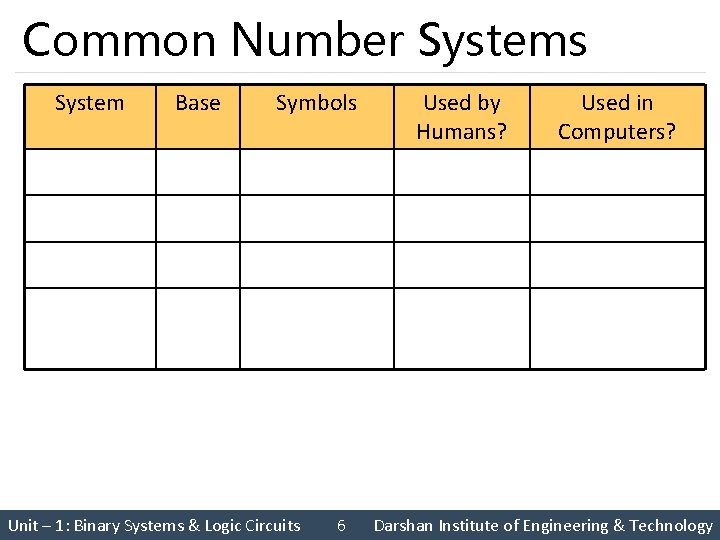 Common Number Systems

| System | Base | Symbols | Used by Humans? | Used in Computers? |
|---|---|---|---|---|
| | | | | |
| | | | | |
| | | | | |
| | | | | |

Unit – 1: Binary Systems & Logic Circuits 6 Darshan Institute of Engineering & Technology